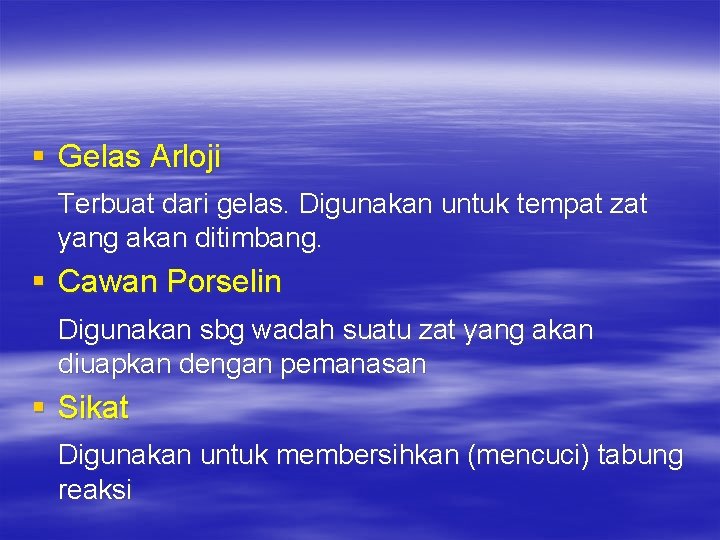 ▪ Gelas Arloji

Terbuat dari gelas. Digunakan untuk tempat zat yang akan ditimbang.

▪ Cawan Porselin

Digunakan sbg wadah suatu zat yang akan diuapkan dengan pemanasan

▪ Sikat

Digunakan untuk membersihkan (mencuci) tabung reaksi